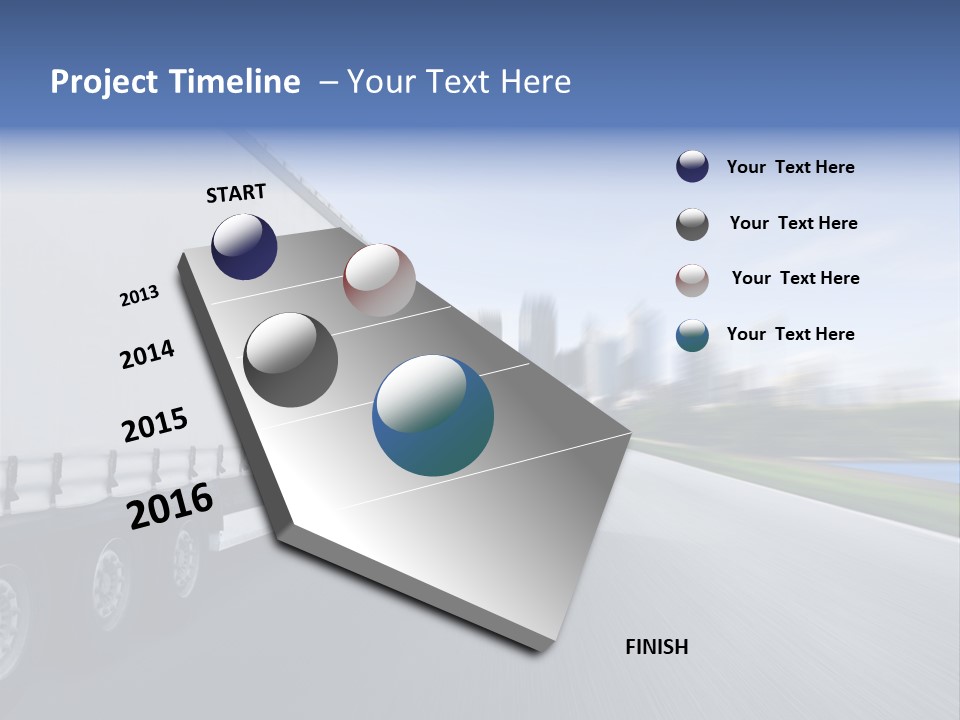 Project Timeline – Your Text Here

START

2013

2014

2015

2016

FINISH

Your Text Here

Your Text Here

Your Text Here

Your Text Here